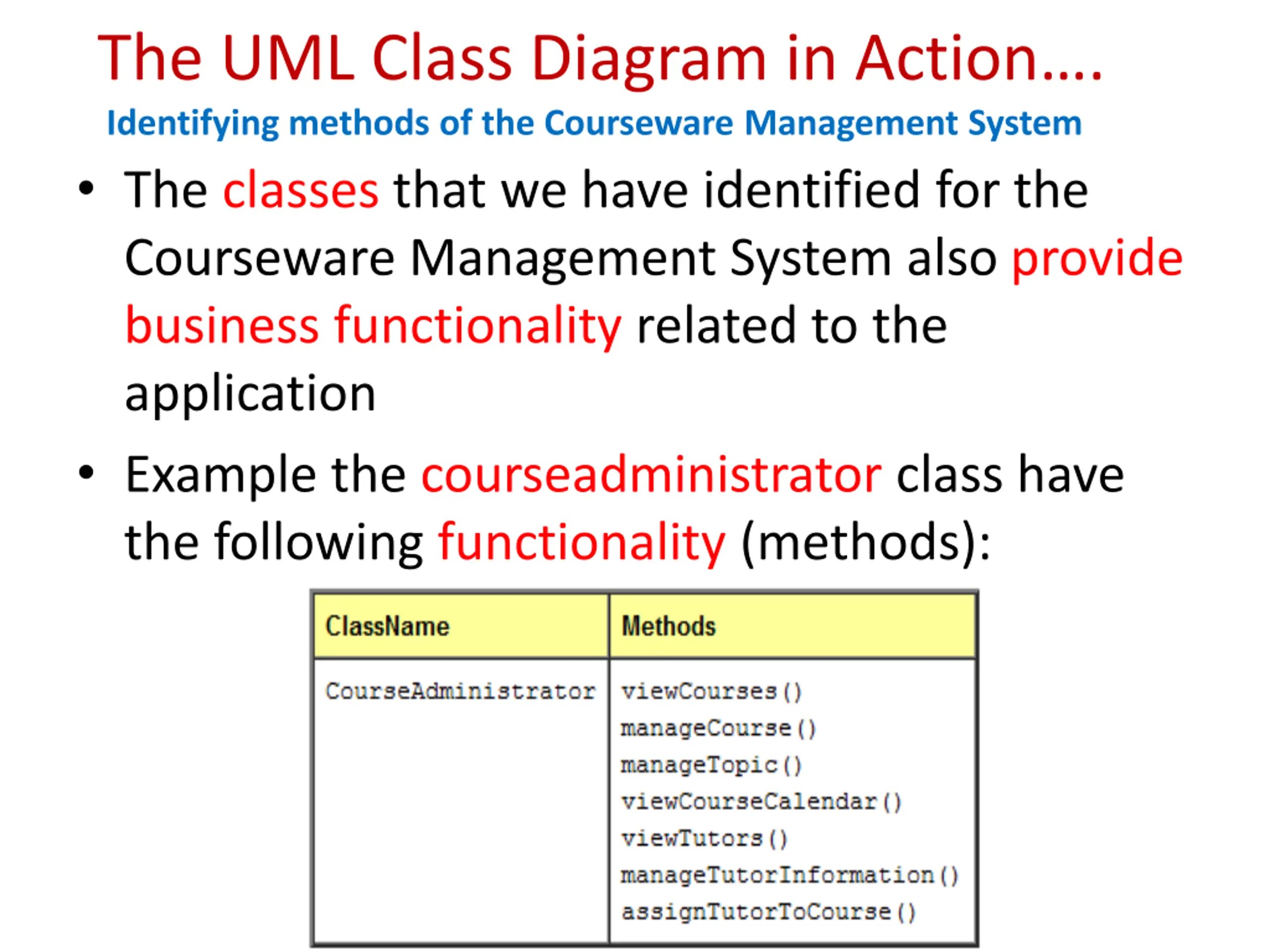 The UML Class Diagram in Action….

Identifying methods of the Courseware Management System

• The classes that we have identified for the Courseware Management System also provide business functionality related to the application

• Example the courseadministrator class have the following functionality (methods):

| ClassName | Methods |
|---|---|
| CourseAdministrator | viewCourses() manageCourse() manageTopic() viewCourseCalendar() viewTutors() manageTutorInformation() assignTutorToCourse() |